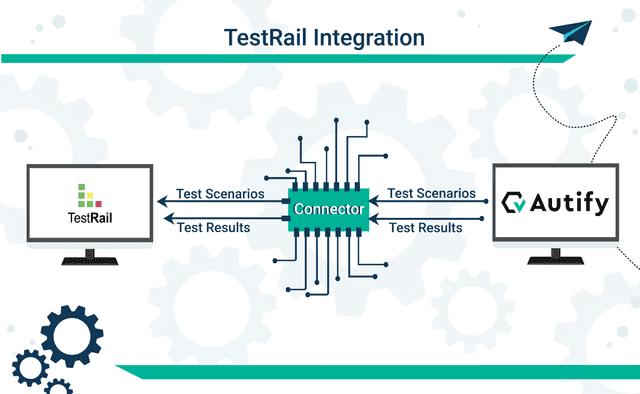 TestRail Integration

TestRail

Test Scenarios

Test Results

Connector

Test Scenarios

Test Results

Autify